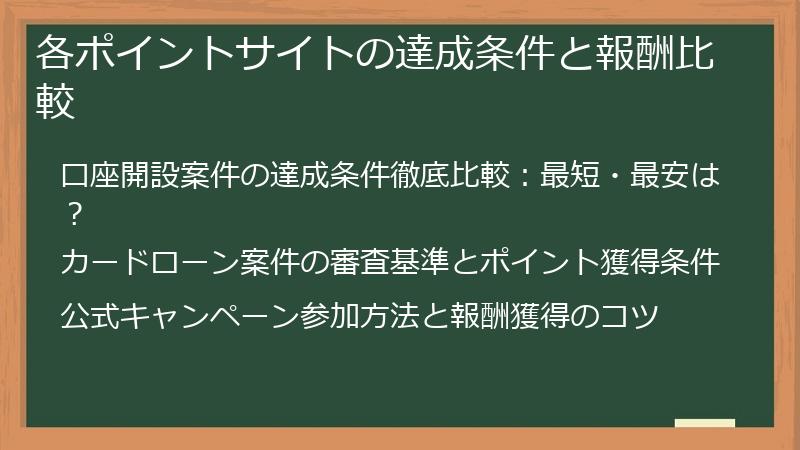 各ポイントサイトの達成条件と報酬比較

口座開設案件の達成条件徹底比較：最短・最安は？

カードローン案件の審査基準とポイント獲得条件

公式キャンペーン参加方法と報酬獲得のコツ